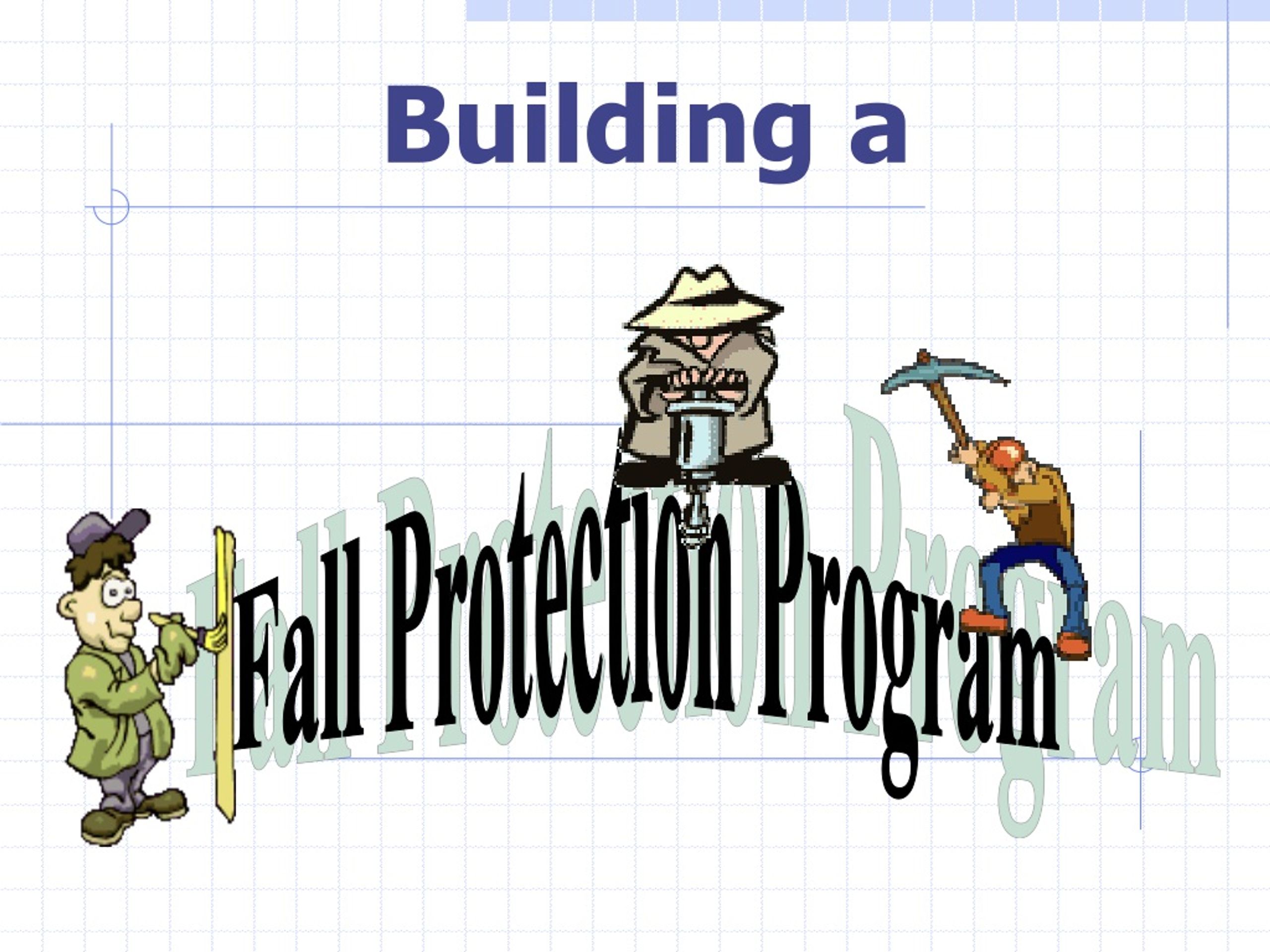 Building a

Fall Protection Program